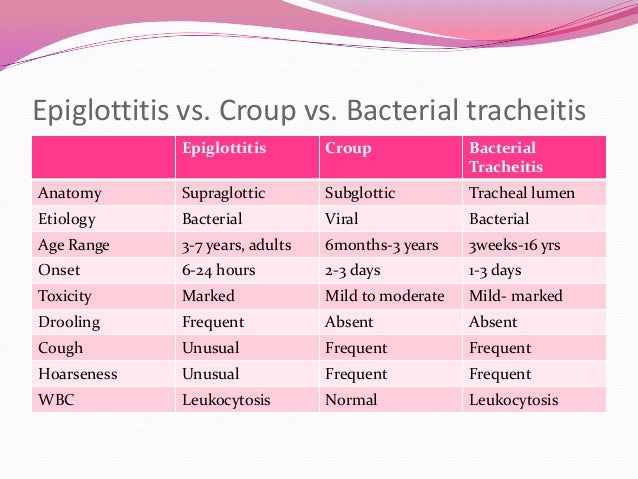 Epiglottitis vs. Croup vs. Bacterial tracheitis

| | Epiglottitis | Croup | Bacterial Tracheitis |
|---|---|---|---|
| Anatomy | Supraglottic | Subglottic | Tracheal lumen |
| Etiology | Bacterial | Viral | Bacterial |
| Age Range | 3-7 years, adults | 6months-3 years | 3weeks-16 yrs |
| Onset | 6-24 hours | 2-3 days | 1-3 days |
| Toxicity | Marked | Mild to moderate | Mild- marked |
| Drooling | Frequent | Absent | Absent |
| Cough | Unusual | Frequent | Frequent |
| Hoarseness | Unusual | Frequent | Frequent |
| WBC | Leukocytosis | Normal | Leukocytosis |